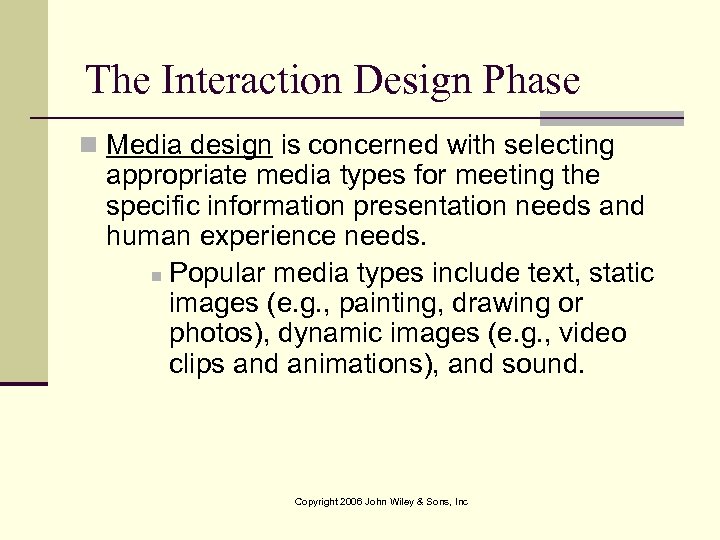 The Interaction Design Phase

Media design is concerned with selecting appropriate media types for meeting the specific information presentation needs and human experience needs.

Popular media types include text, static images (e.g., painting, drawing or photos), dynamic images (e.g., video clips and animations), and sound.

Copyright 2006 John Wiley & Sons, Inc